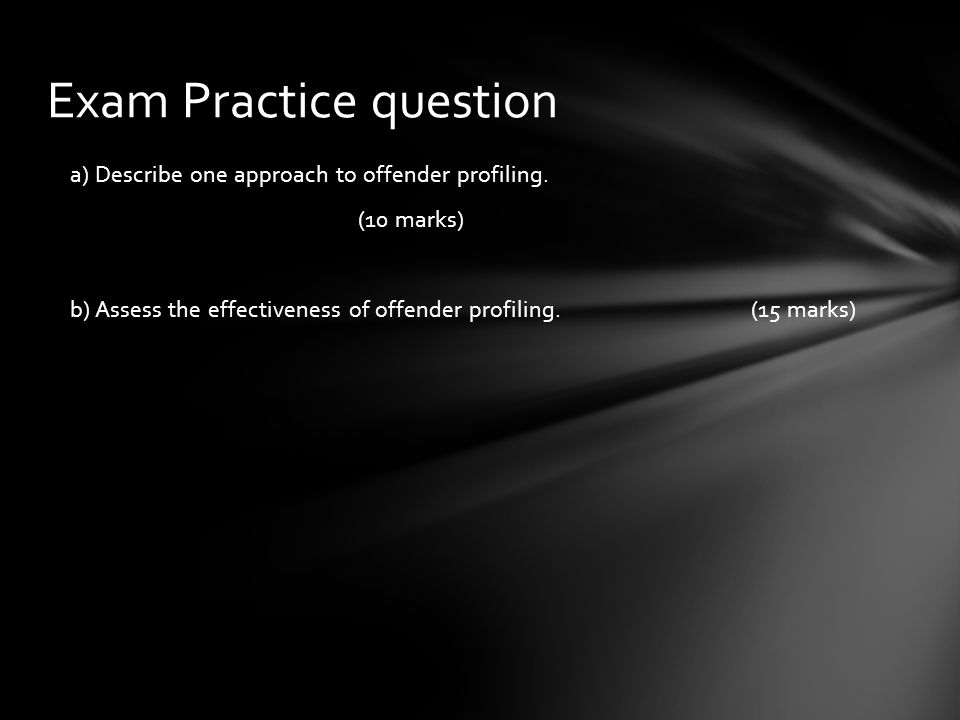 Exam Practice question

a) Describe one approach to offender profiling.

(10 marks)

b) Assess the effectiveness of offender profiling. (15 marks)